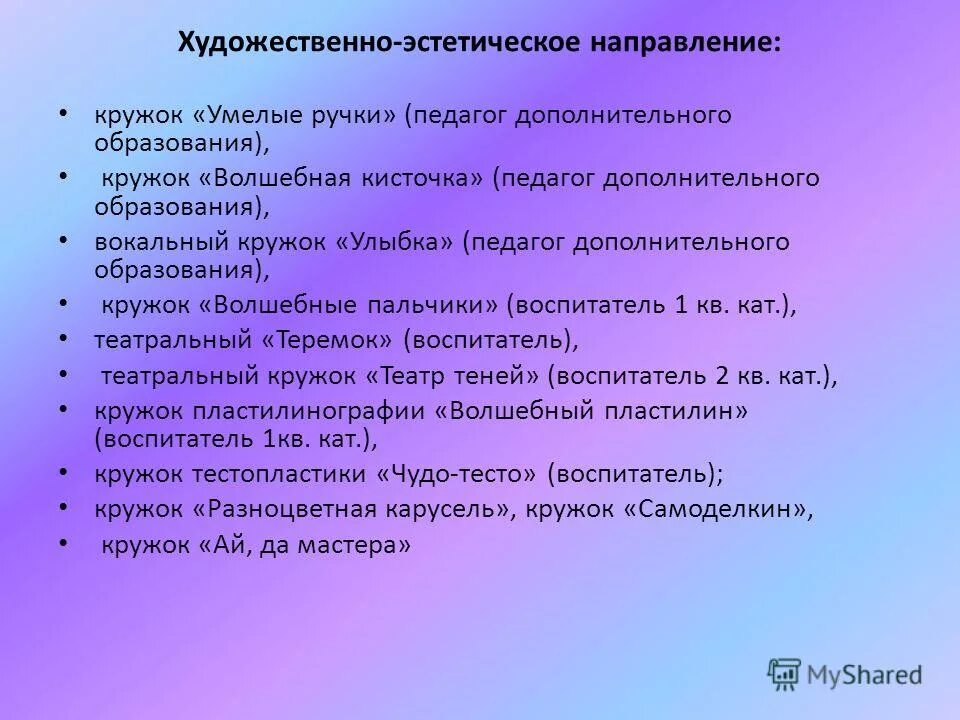 Художественно-эстетическое направление:

• кружок «Умелые ручки» (педагог дополнительного образования),
• кружок «Волшебная кисточка» (педагог дополнительного образования),
• вокальный кружок «Улыбка» (педагог дополнительного образования),
• кружок «Волшебные пальчики» (воспитатель 1 кв. кат.),
• театральный «Теремок» (воспитатель),
• театральный кружок «Театр теней» (воспитатель 2 кв. кат.),
• кружок пластилинографии «Волшебный пластилин» (воспитатель 1кв. кат.),
• кружок тестопластики «Чудо-тесто» (воспитатель);
• кружок «Разноцветная карусель», кружок «Самоделкин»,
• кружок «Ай, да мастера»

MyShared